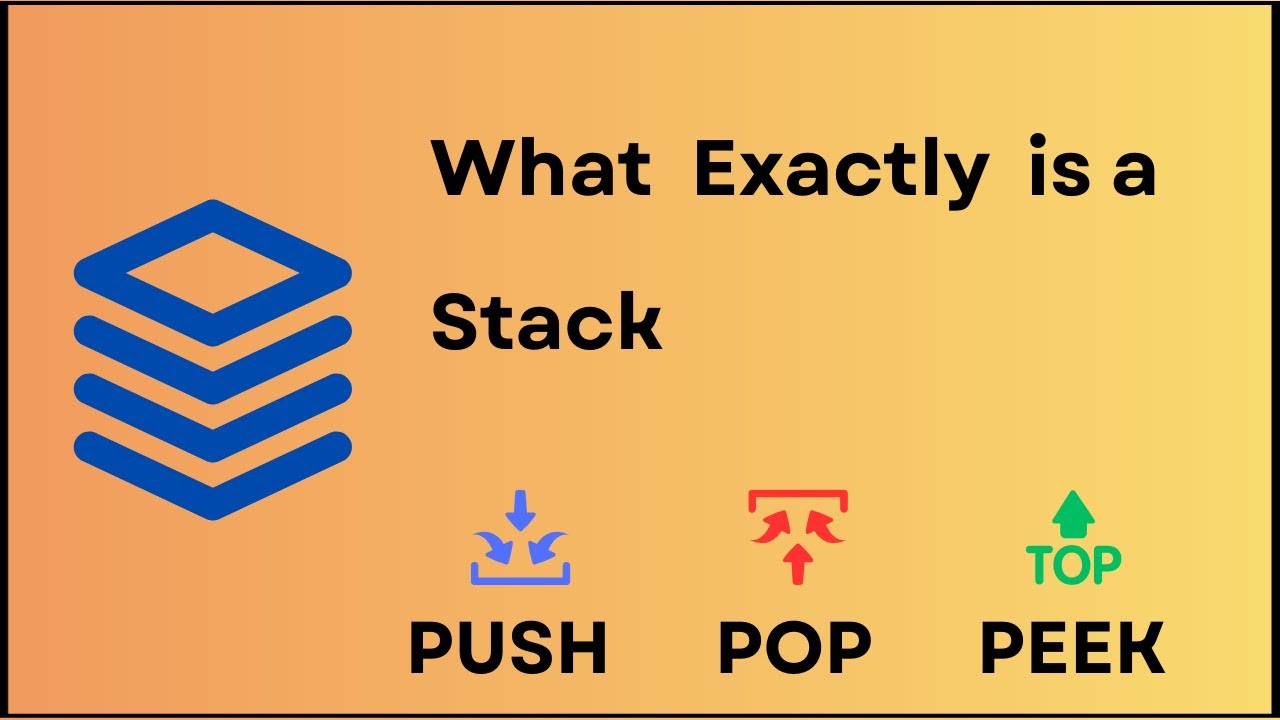 What Exactly is a Stack

PUSH

POP

TOP

PEEK